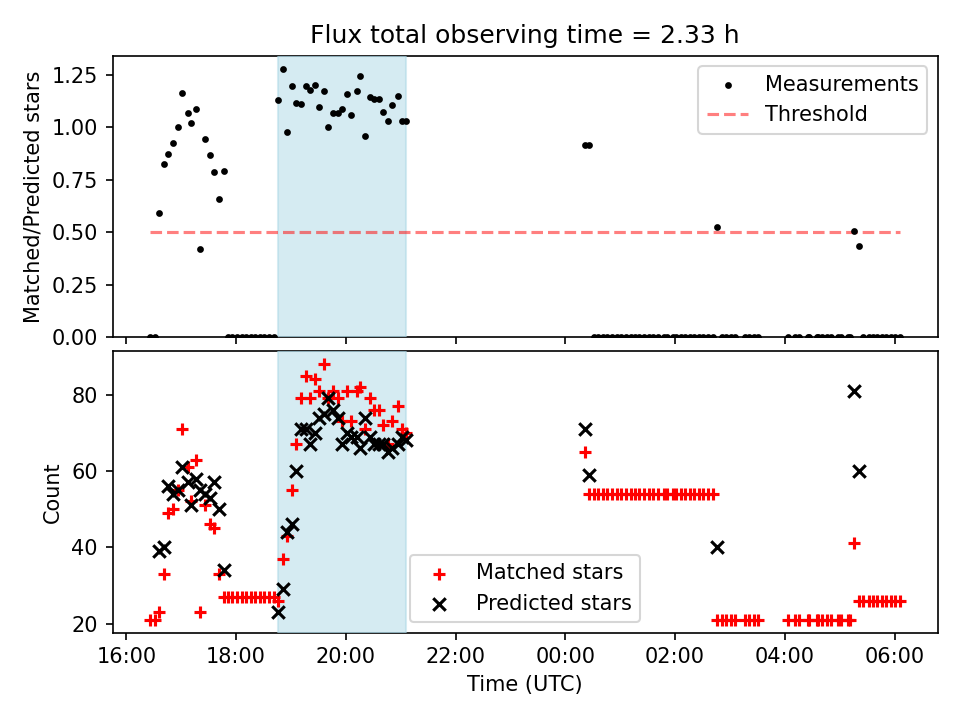 Flux total observing time = 2.33 h

Matched/Predicted stars

1.25
1.00
0.75
0.50
0.25
0.00

Measurements
Threshold

Count

80
60
40
20

Matched stars
Predicted stars

16:00
18:00
20:00
22:00
00:00
02:00
04:00
06:00

Time (UTC)